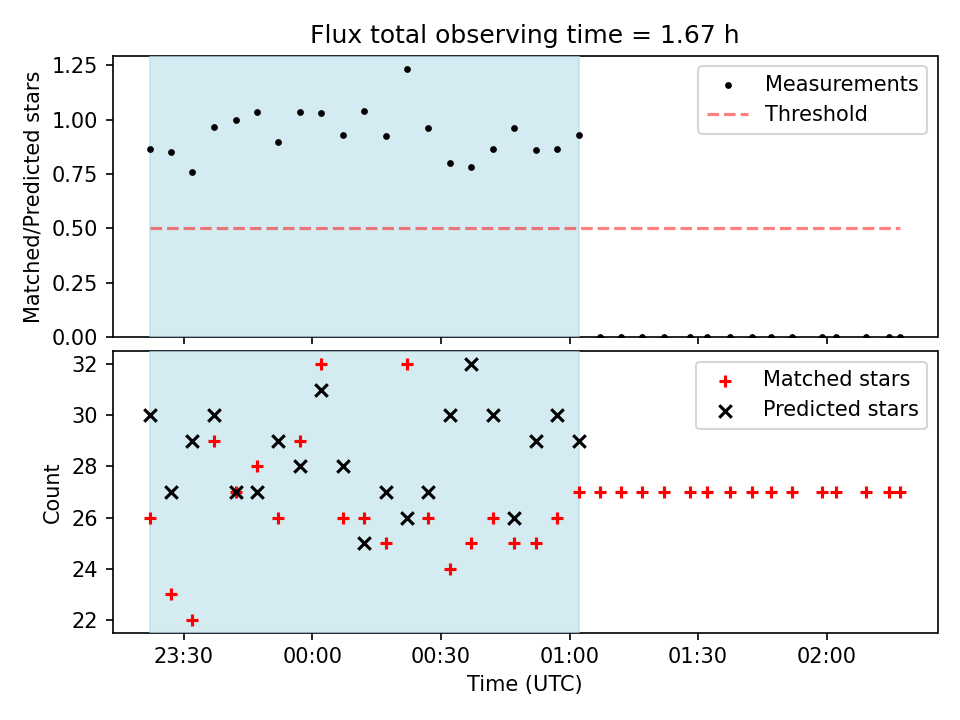 Flux total observing time = 1.67 h

Matched/Predicted stars

1.25
1.00
0.75
0.50
0.25
0.00

Measurements
Threshold

Count

32
30
28
26
24
22

Matched stars
Predicted stars

23:30
00:00
00:30
01:00
01:30
02:00

Time (UTC)